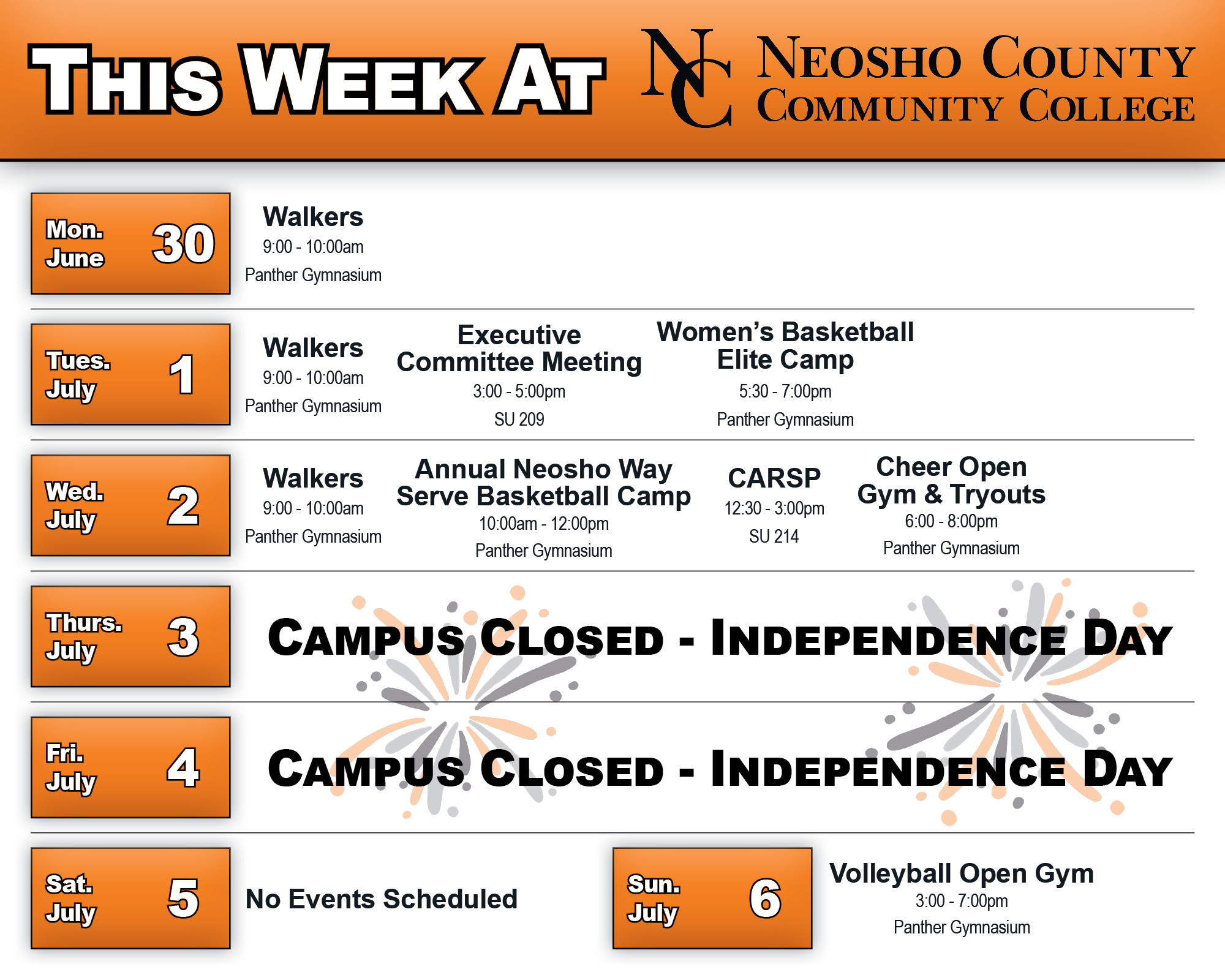 THIS WEEK AT NC NEOSHO COUNTY COMMUNITY COLLEGE

Mon. June 30

Walkers
9:00 - 10:00am
Panther Gymnasium

Tues. July 1

Walkers
9:00 - 10:00am
Panther Gymnasium

Executive Committee Meeting
3:00 - 5:00pm
SU 209

Women's Basketball Elite Camp
5:30 - 7:00pm
Panther Gymnasium

Wed. July 2

Walkers
9:00 - 10:00am
Panther Gymnasium

Annual Neosho Way Serve Basketball Camp
10:00am - 12:00pm
Panther Gymnasium

CARSP
12:30 - 3:00pm
SU 214

Cheer Open Gym & Tryouts
6:00 - 8:00pm
Panther Gymnasium

Thurs. July 3

CAMPUS CLOSED - INDEPENDENCE DAY

Fri. July 4

CAMPUS CLOSED - INDEPENDENCE DAY

Sat. July 5

No Events Scheduled

Sun. July 6

Volleyball Open Gym
3:00 - 7:00pm
Panther Gymnasium